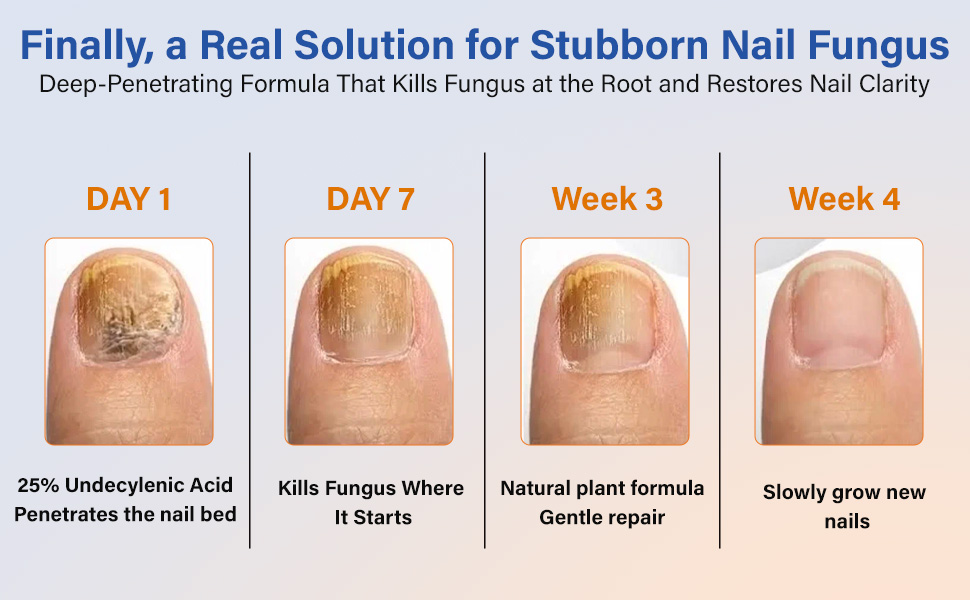 Finally, a Real Solution for Stubborn Nail Fungus
Deep-Penetrating Formula That Kills Fungus at the Root and Restores Nail Clarity

DAY 1

25% Undecylenic Acid Penetrates the nail bed

DAY 7

Kills Fungus Where It Starts

Week 3

Natural plant formula Gentle repair

Week 4

Slowly grow new nails